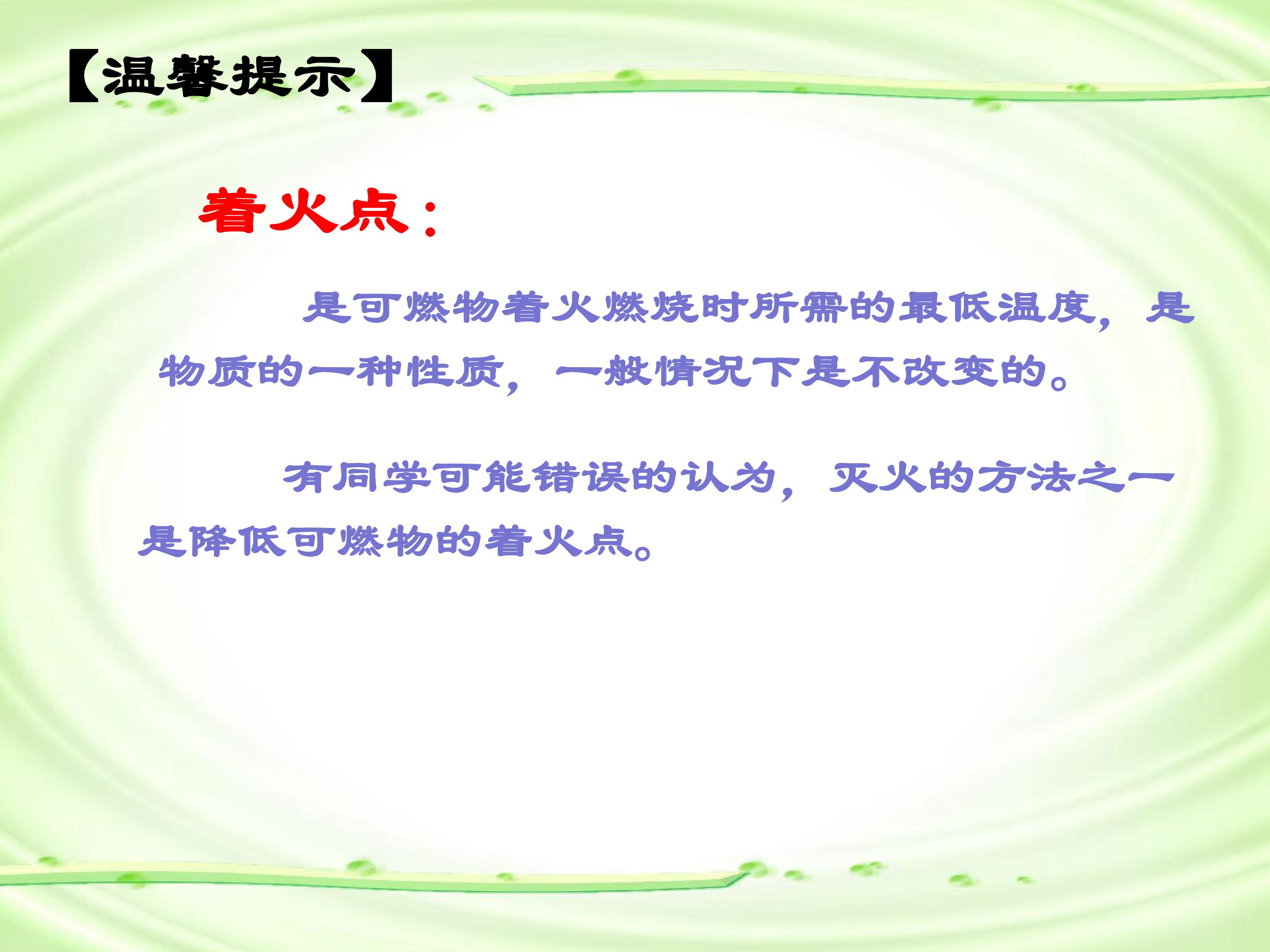 【温馨提示】

着火点：

是可燃物着火燃烧时所需的最低温度，是物质的一种性质，一般情况下是不改变的。

有同学可能错误的认为，灭火的方法之一是降低可燃物的着火点。